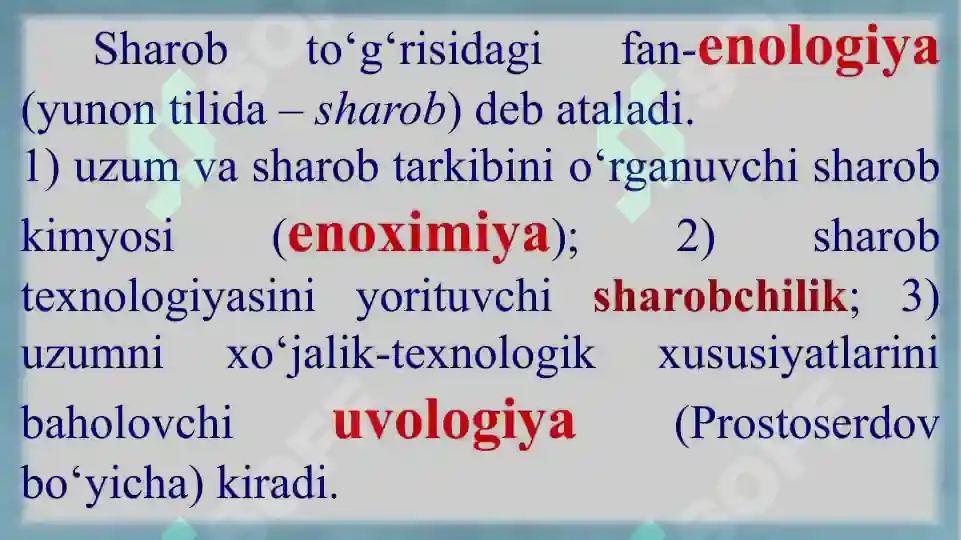 Sharob to‘g‘risidagi fan-enologiya (yunon tilida – sharob) deb ataladi.
1) uzum va sharob tarkibini o‘rganuvchi sharob kimyosi (enoximiya); 2) sharob texnologiyasini yorituvchi sharobchilik; 3) uzumni xo‘jalik-texnologik xususiyatlarini baholovchi uvologiya (Prostoserdov bo‘yicha) kiradi.